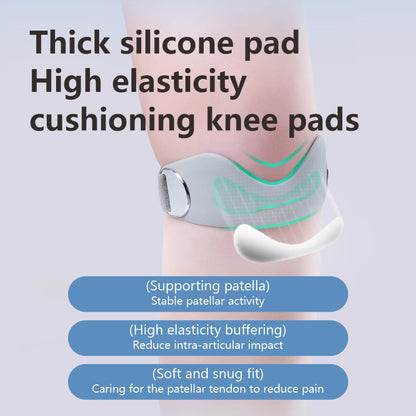 Thick silicone pad
High elasticity
cushioning knee pads

(Supporting patella)
Stable patellar activity

(High elasticity buffering)
Reduce intra-articular impact

(Soft and snug fit)
Caring for the patellar tendon to reduce pain